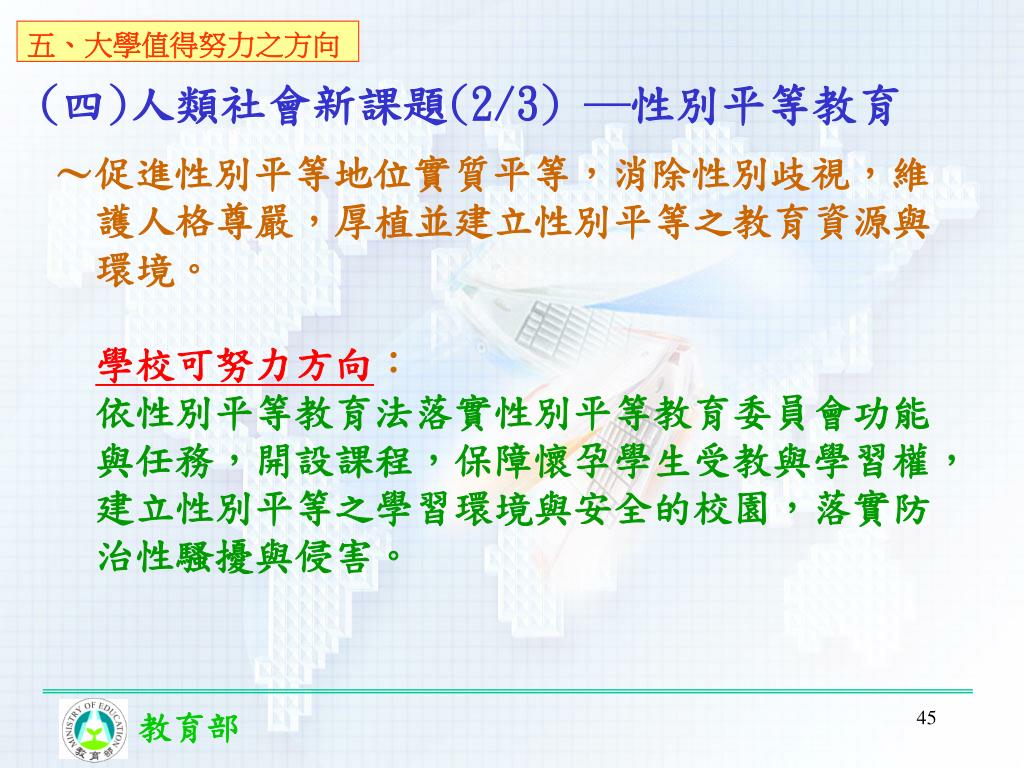 五、大學值得努力之方向

(四)人類社會新課題(2/3) —性別平等教育

～促進性別平等地位實質平等，消除性別歧視，維護人格尊嚴，厚植並建立性別平等之教育資源與環境。

學校可努力方向：
依性別平等教育法落實性別平等教育委員會功能與任務，開設課程，保障懷孕學生受教與學習權，建立性別平等之學習環境與安全的校園，落實防治性騷擾與侵害。

MINISTRY OF EDUCATION 教育部

教育部

45